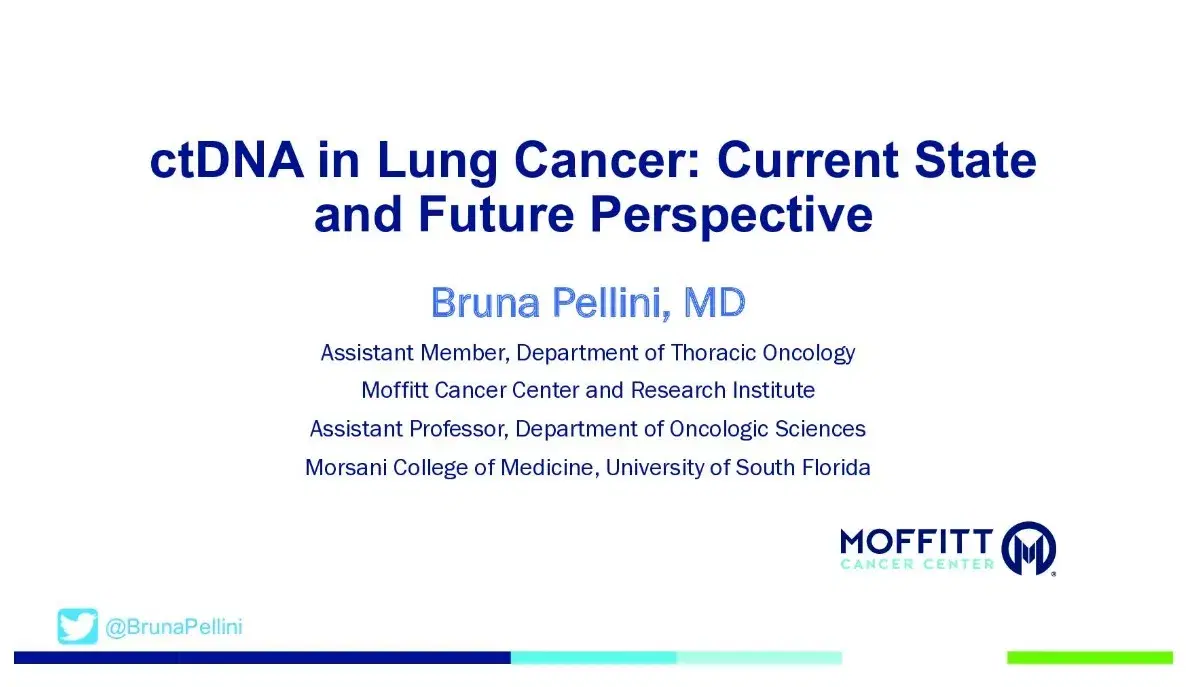 ctDNA in Lung Cancer: Current State and Future Perspective

Bruna Pellini, MD

Assistant Member, Department of Thoracic Oncology

Moffitt Cancer Center and Research Institute

Assistant Professor, Department of Oncologic Sciences

Morsani College of Medicine, University of South Florida

MOFFITT CANCER CENTER

@BrunaPellini